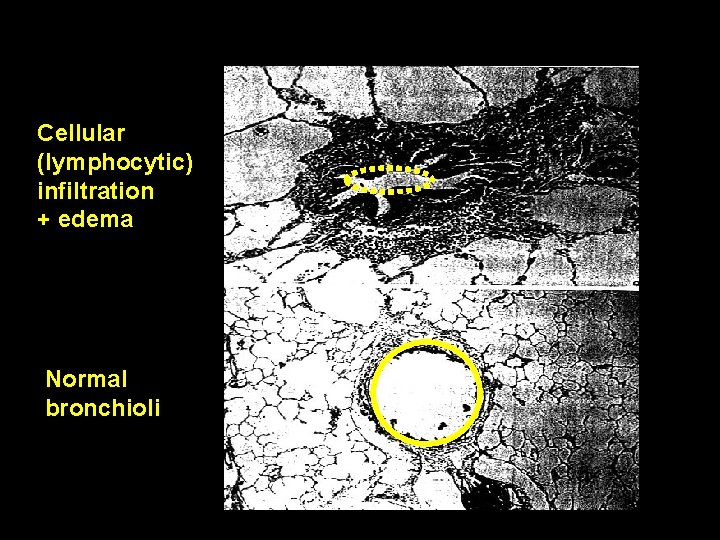 Cellular (lymphocytic) infiltration + edema

Normal bronchioli